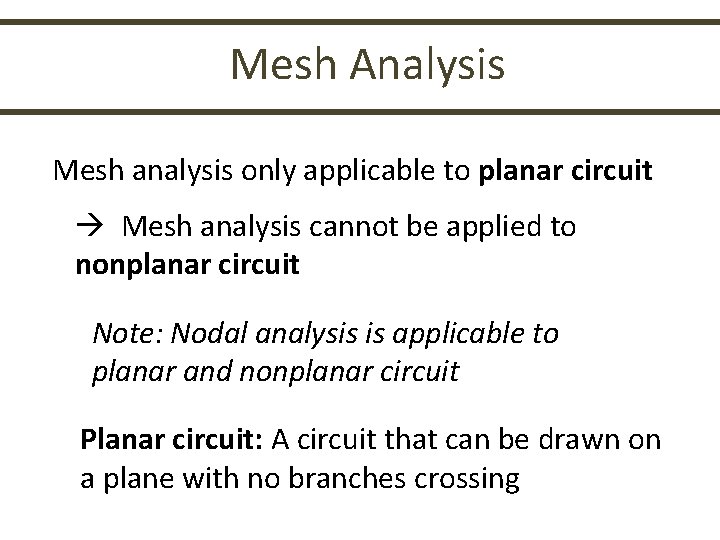 Mesh Analysis

Mesh analysis only applicable to planar circuit

→ Mesh analysis cannot be applied to nonplanar circuit

Note: Nodal analysis is applicable to planar and nonplanar circuit

Planar circuit: A circuit that can be drawn on a plane with no branches crossing